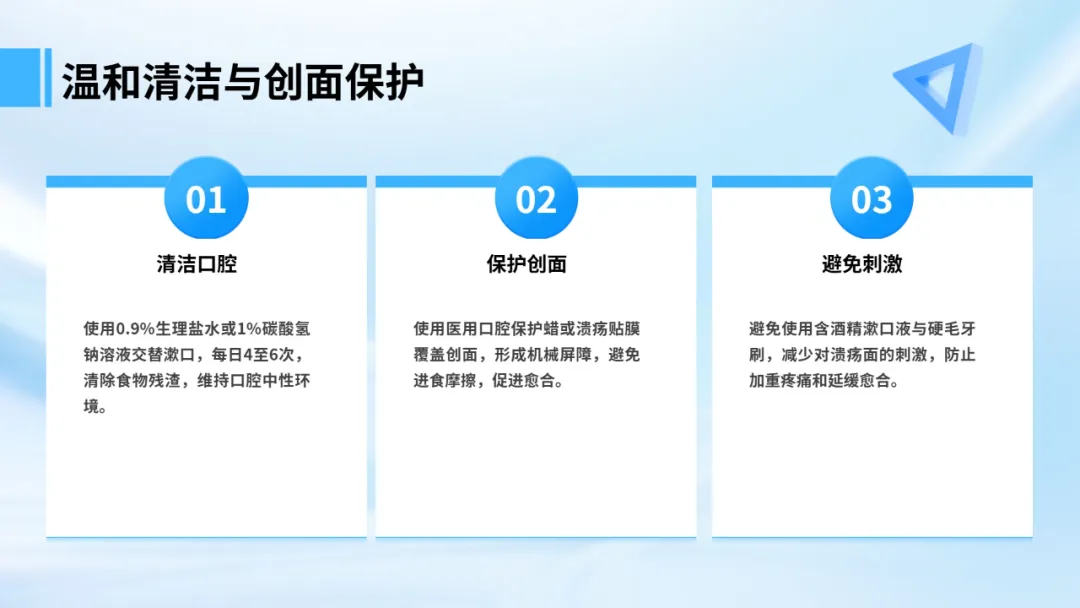 温和清洁与创面保护

01

清洁口腔

使用0.9%生理盐水或1%碳酸氢钠溶液交替漱口，每日4至6次，清除食物残渣，维持口腔中性环境。

02

保护创面

使用医用口腔保护蜡或溃疡贴膜覆盖创面，形成机械屏障，避免进食摩擦，促进愈合。

03

避免刺激

避免使用含酒精漱口液与硬毛牙刷，减少对溃疡面的刺激，防止加重疼痛和延缓愈合。